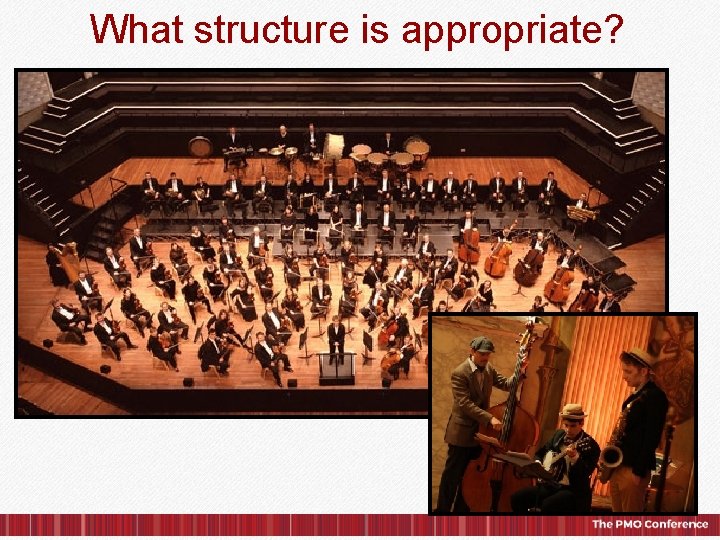 What structure is appropriate?

The PMO Conference